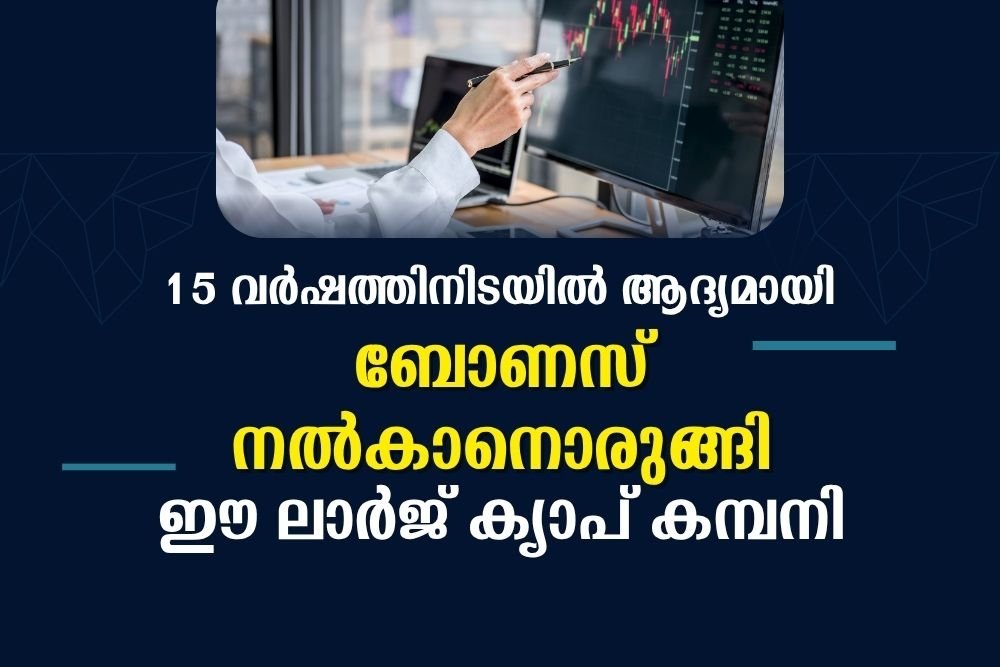 15 വർഷത്തിനിടയിൽ ആദ്യമായി

ബോണസ് നൽകാനൊരുങ്ങി

ഈ ലാർജ് ക്യാപ് കമ്പനി